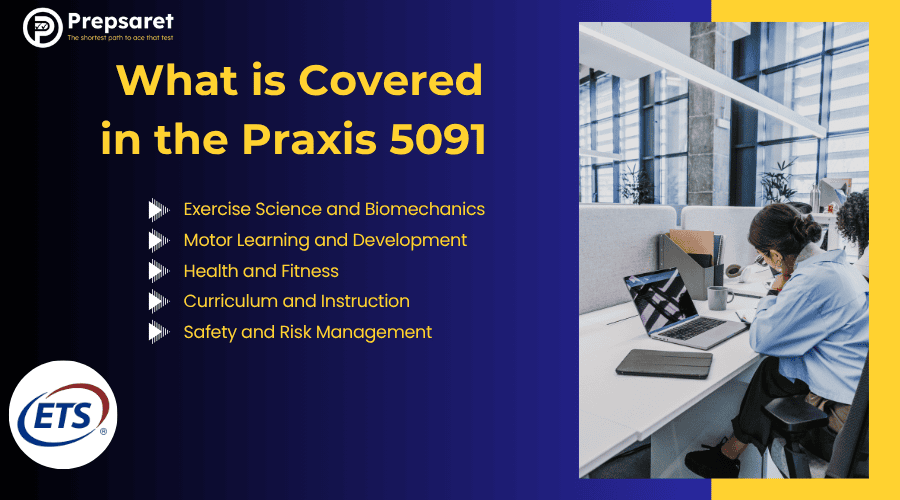 Prepsaret
The shortest path to ace that test

What is Covered in the Praxis 5091

Exercise Science and Biomechanics
Motor Learning and Development
Health and Fitness
Curriculum and Instruction
Safety and Risk Management

ETS®